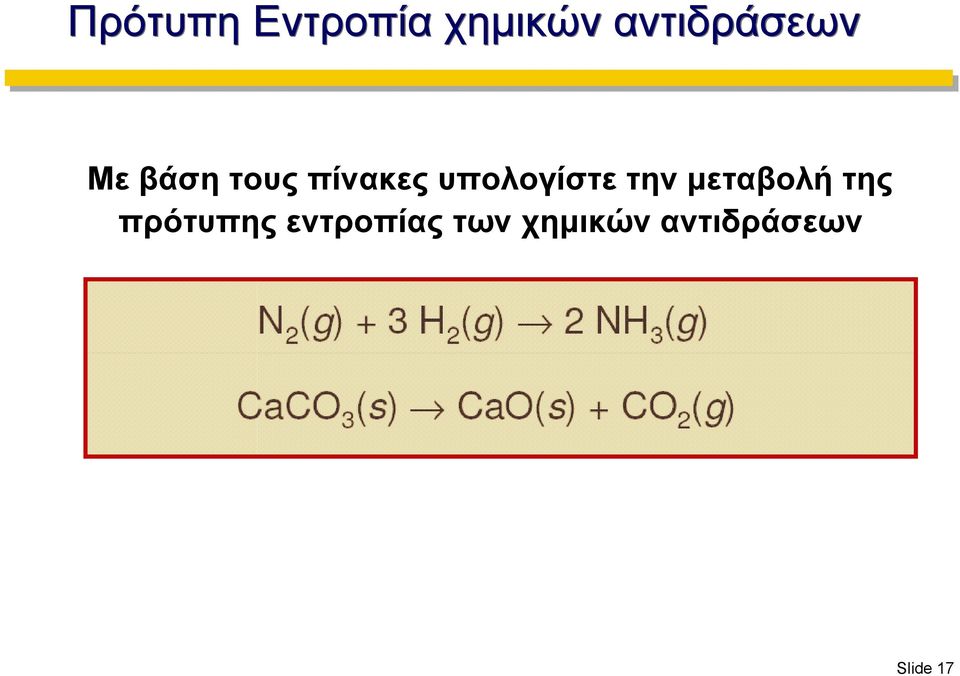 Πρότυπη Εντροπία χημικών αντιδράσεων

Με βάση τους πίνακες υπολογίστε την μεταβολή της πρότυπης εντροπίας των χημικών αντιδράσεων

$N_2(g) + 3\ H_2(g) \rightarrow 2\ NH_3(g)$

$CaCO_3(s) \rightarrow CaO(s) + CO_2(g)$

Slide 17